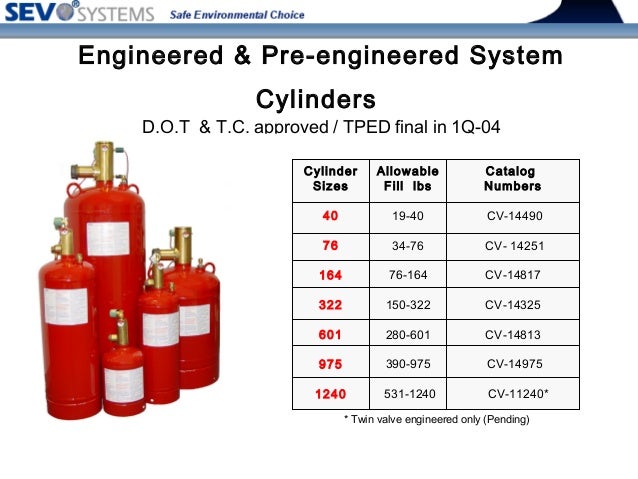 SEVO® SYSTEMS Safe Environmental Choice

Engineered & Pre-engineered System Cylinders

D.O.T & T.C. approved / TPED final in 1Q-04

| Cylinder Sizes | Allowable Fill lbs | Catalog Numbers |
|---|---|---|
| 40 | 19-40 | CV-14490 |
| 76 | 34-76 | CV- 14251 |
| 164 | 76-164 | CV-14817 |
| 322 | 150-322 | CV-14325 |
| 601 | 280-601 | CV-14813 |
| 975 | 390-975 | CV-14975 |
| 1240 | 531-1240 | CV-11240* |

* Twin valve engineered only (Pending)